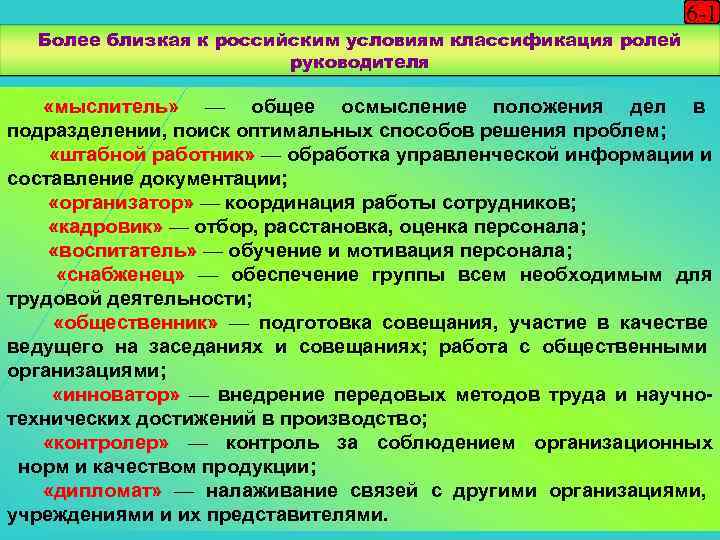 6-1

Более близкая к российским условиям классификация ролей руководителя

«мыслитель» — общее осмысление положения дел в подразделении, поиск оптимальных способов решения проблем;

«штабной работник» — обработка управленческой информации и составление документации;

«организатор» — координация работы сотрудников;

«кадровик» — отбор, расстановка, оценка персонала;

«воспитатель» — обучение и мотивация персонала;

«снабженец» — обеспечение группы всем необходимым для трудовой деятельности;

«общественник» — подготовка совещания, участие в качестве ведущего на заседаниях и совещаниях; работа с общественными организациями;

«инноватор» — внедрение передовых методов труда и научно-технических достижений в производство;

«контролер» — контроль за соблюдением организационных норм и качеством продукции;

«дипломат» — налаживание связей с другими организациями, учреждениями и их представителями.